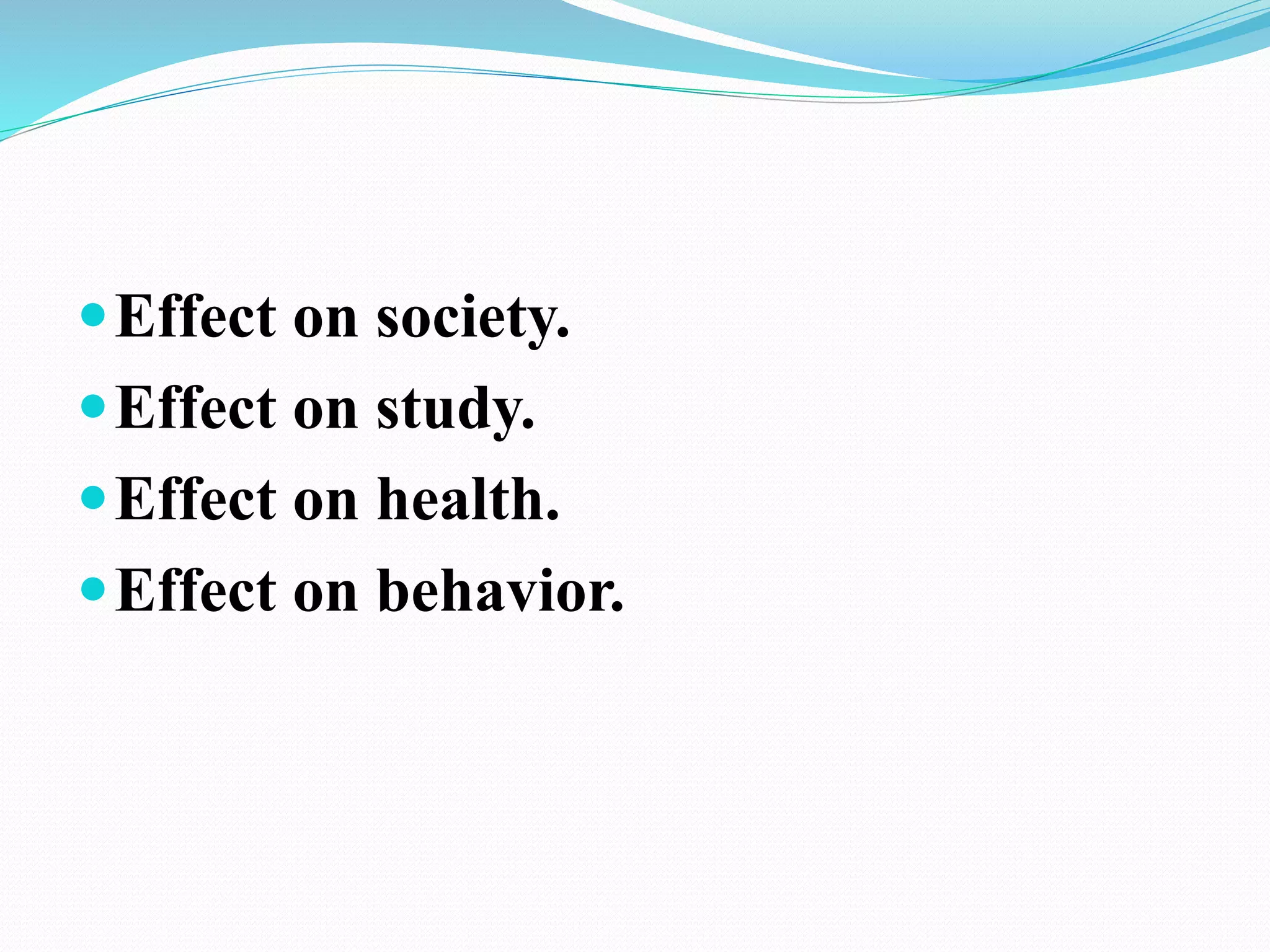 - Effect on society.
- Effect on study.
- Effect on health.
- Effect on behavior.